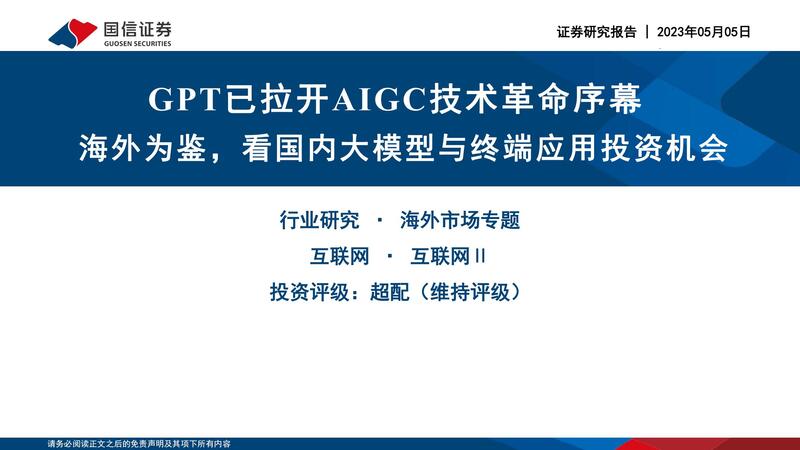 国信证券
GUOSEN SECURITIES

证券研究报告 | 2023年05月05日

GPT已拉开AIGC技术革命序幕
海外为鉴，看国内大模型与终端应用投资机会

行业研究 · 海外市场专题

互联网 · 互联网II

投资评级：超配（维持评级）

请务必阅读正文之后的免责声明及其项下所有内容